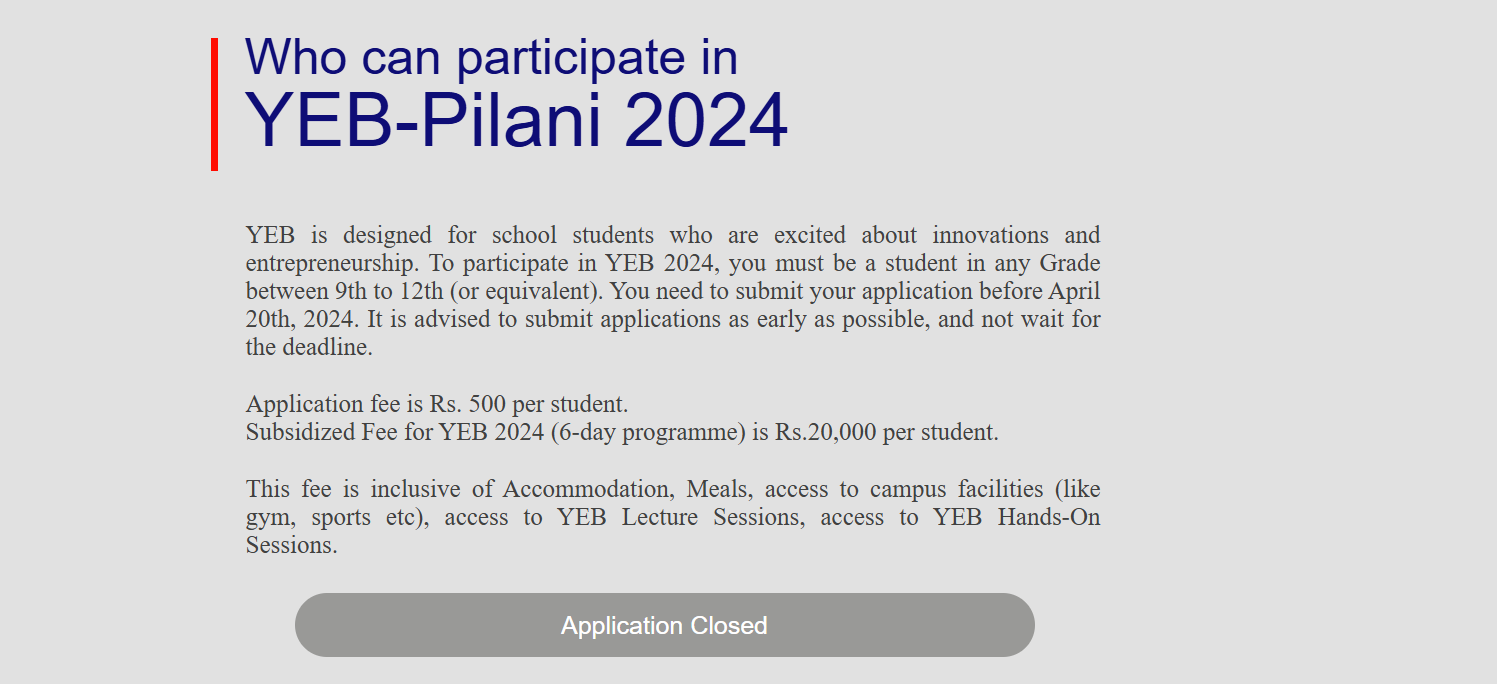 Who can participate in
YEB-Pilani 2024

YEB is designed for school students who are excited about innovations and entrepreneurship. To participate in YEB 2024, you must be a student in any Grade between 9th to 12th (or equivalent). You need to submit your application before April 20th, 2024. It is advised to submit applications as early as possible, and not wait for the deadline.

Application fee is Rs. 500 per student.
Subsidized Fee for YEB 2024 (6-day programme) is Rs.20,000 per student.

This fee is inclusive of Accommodation, Meals, access to campus facilities (like gym, sports etc), access to YEB Lecture Sessions, access to YEB Hands-On Sessions.

Application Closed